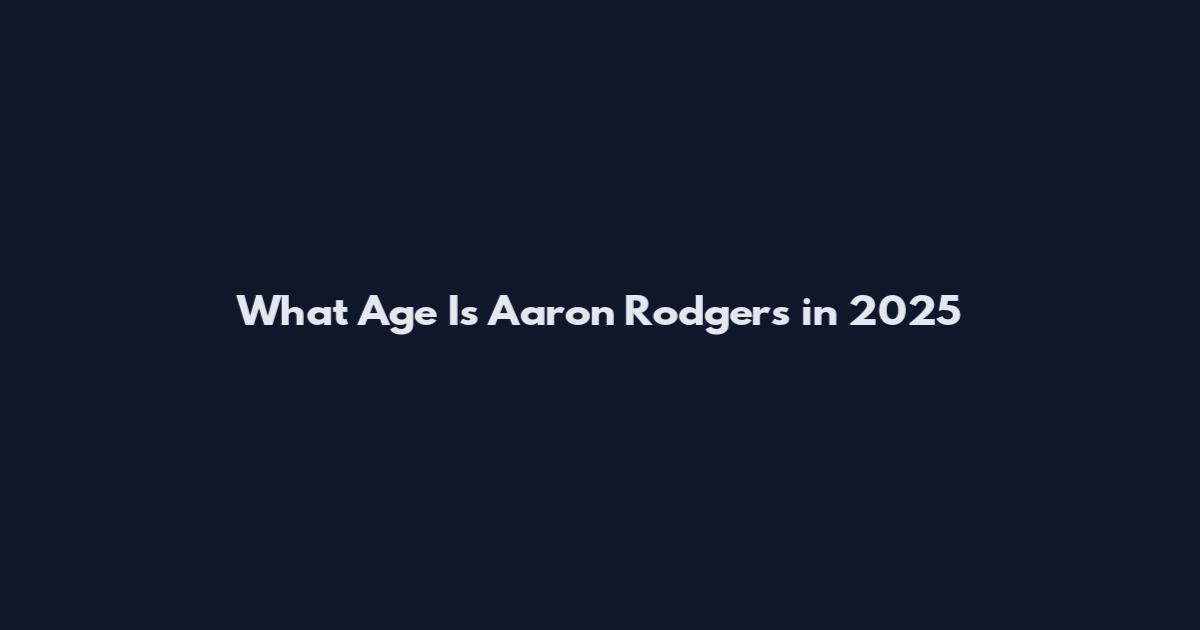 What Age Is Aaron Rodgers in 2025